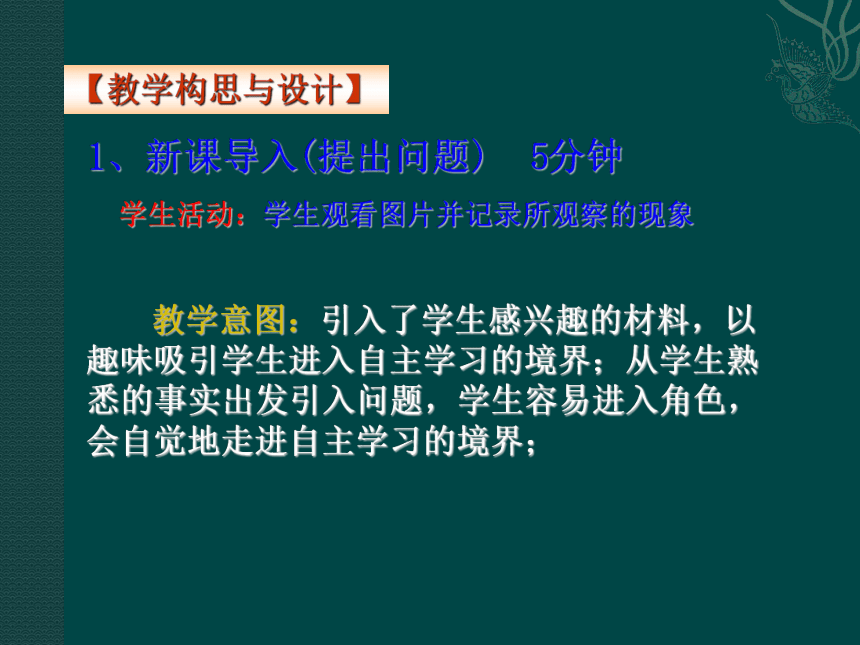 【教学构思与设计】

1、新课导入(提出问题） 5分钟

学生活动：学生观看图片并记录所观察的现象

教学意图：引入了学生感兴趣的材料，以趣味吸引学生进入自主学习的境界；从学生熟悉的事实出发引入问题，学生容易进入角色，会自觉地走进自主学习的境界；